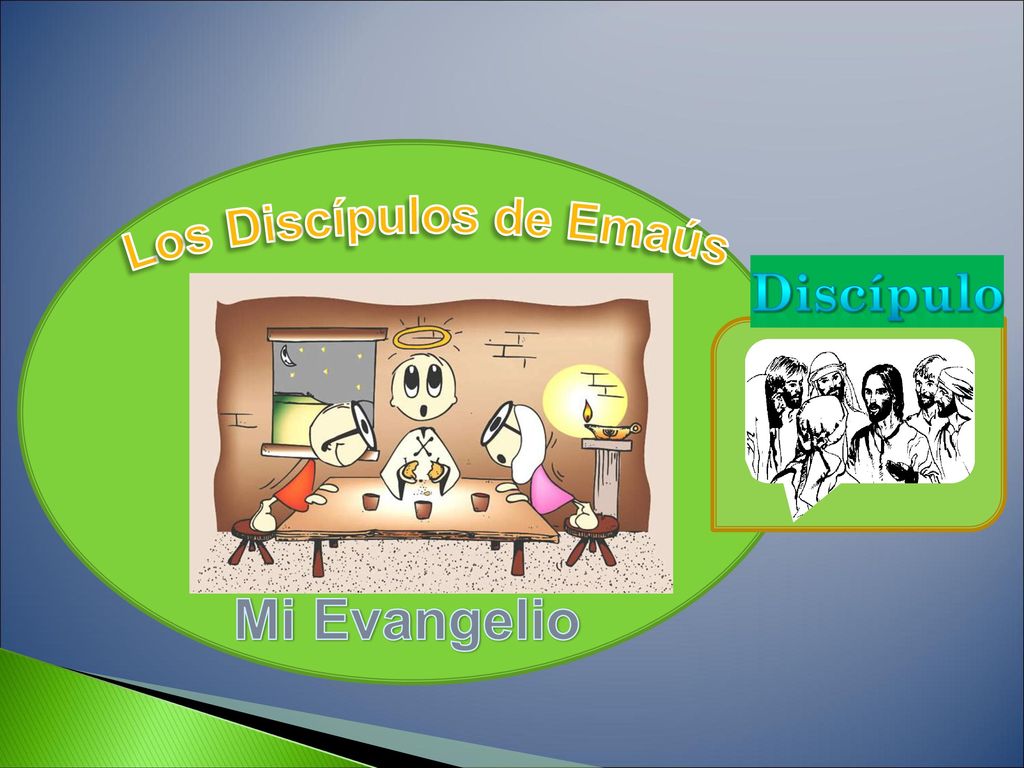 Los Discípulos de Emaús

Discípulo

Mi Evangelio